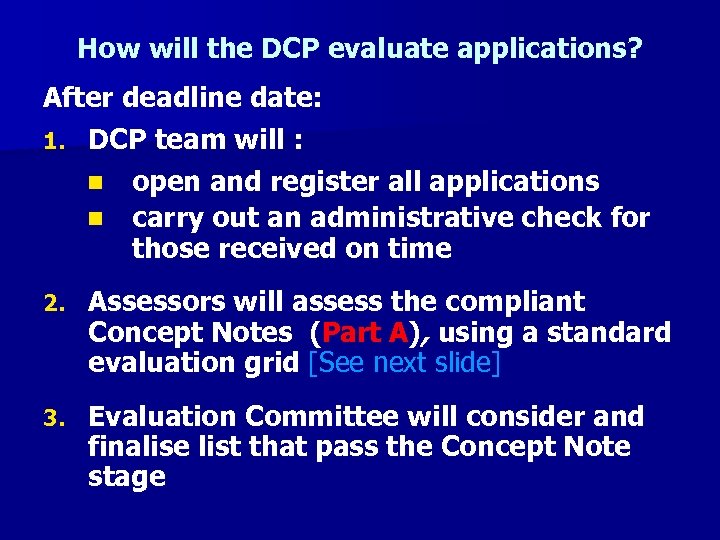 How will the DCP evaluate applications?

After deadline date:

1. DCP team will :
- open and register all applications
- carry out an administrative check for those received on time

2. Assessors will assess the compliant Concept Notes (Part A), using a standard evaluation grid [See next slide]

3. Evaluation Committee will consider and finalise list that pass the Concept Note stage